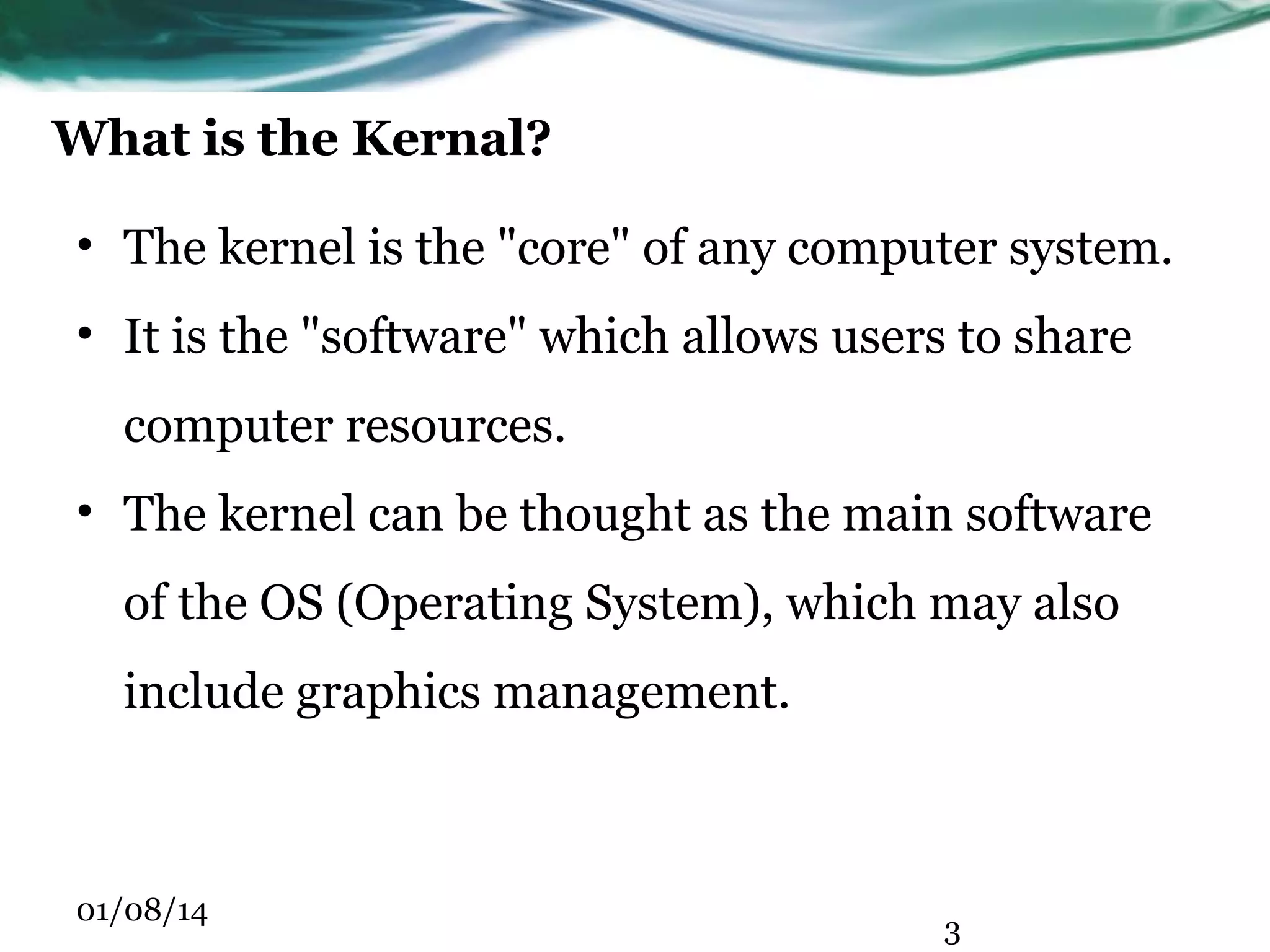 What is the Kernal?

• The kernel is the "core" of any computer system.

• It is the "software" which allows users to share computer resources.

• The kernel can be thought as the main software of the OS (Operating System), which may also include graphics management.

01/08/14

3